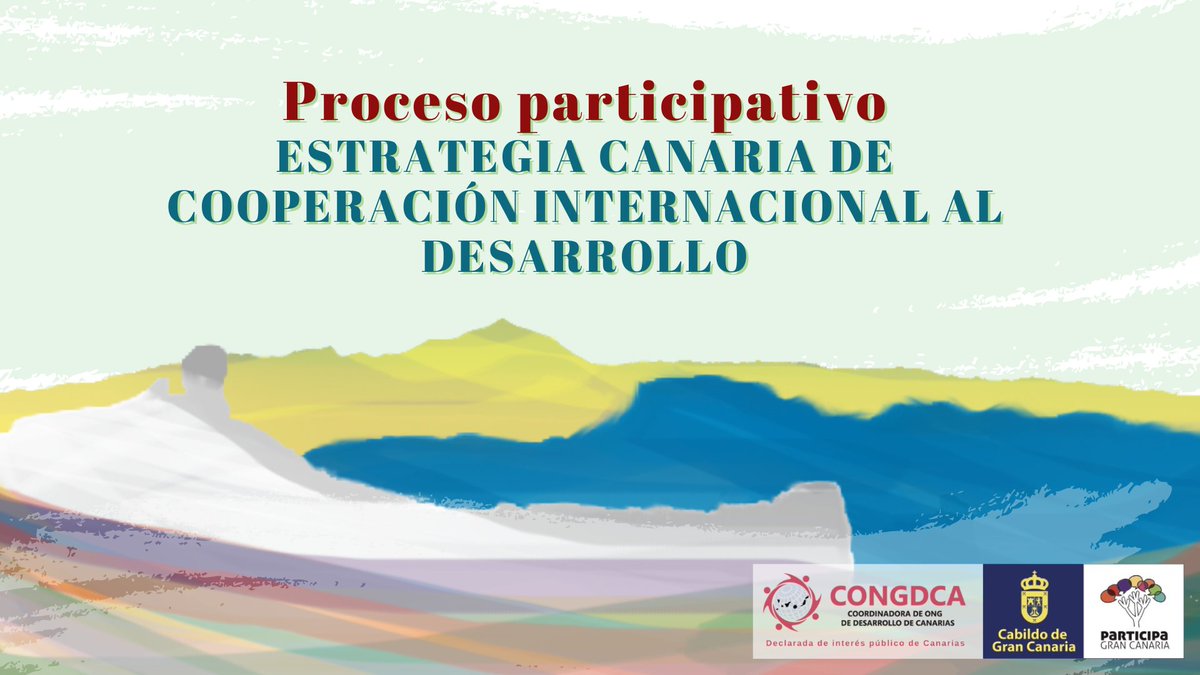 Proceso participativo
ESTRATEGIA CANARIA DE COOPERACIÓN INTERNACIONAL AL DESARROLLO

CONGDCA
COORDINADORA DE ONG DE DESARROLLO DE CANARIAS
Declarada de interés público de Canarias

Cabildo de Gran Canaria

PARTICIPA GRAN CANARIA